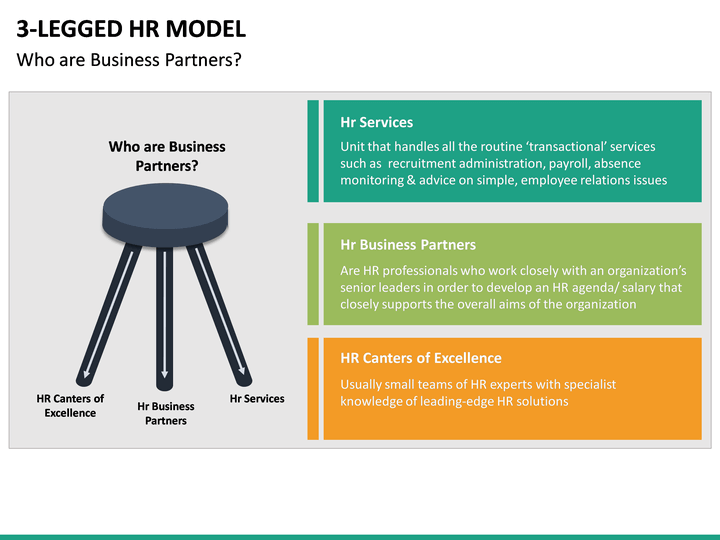 3-LEGGED HR MODEL

Who are Business Partners?

Who are Business Partners?

HR Canters of Excellence

Hr Business Partners

Hr Services

Hr Services

Unit that handles all the routine ‘transactional’ services such as recruitment administration, payroll, absence monitoring & advice on simple, employee relations issues

Hr Business Partners

Are HR professionals who work closely with an organization’s senior leaders in order to develop an HR agenda/ salary that closely supports the overall aims of the organization

HR Canters of Excellence

Usually small teams of HR experts with specialist knowledge of leading-edge HR solutions